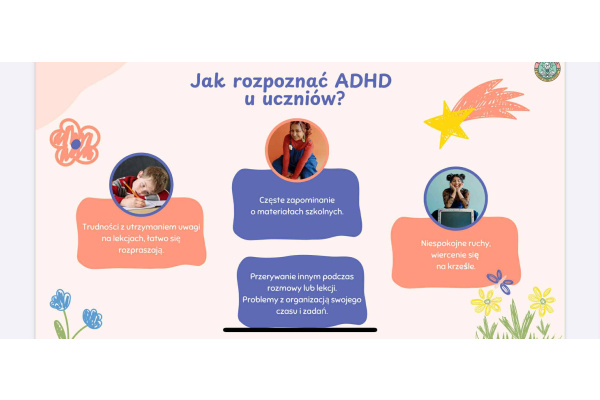 Jak rozpoznać ADHD u uczniów?

Trudności z utrzymaniem uwagi na lekcjach, łatwo się rozpraszają.

Częste zapominanie o materiałach szkolnych.

Przerywanie innym podczas rozmowy lub lekcji. Problemy z organizacją swojego czasu i zadań.

Niespokojne ruchy, wiercenie się na krześle.